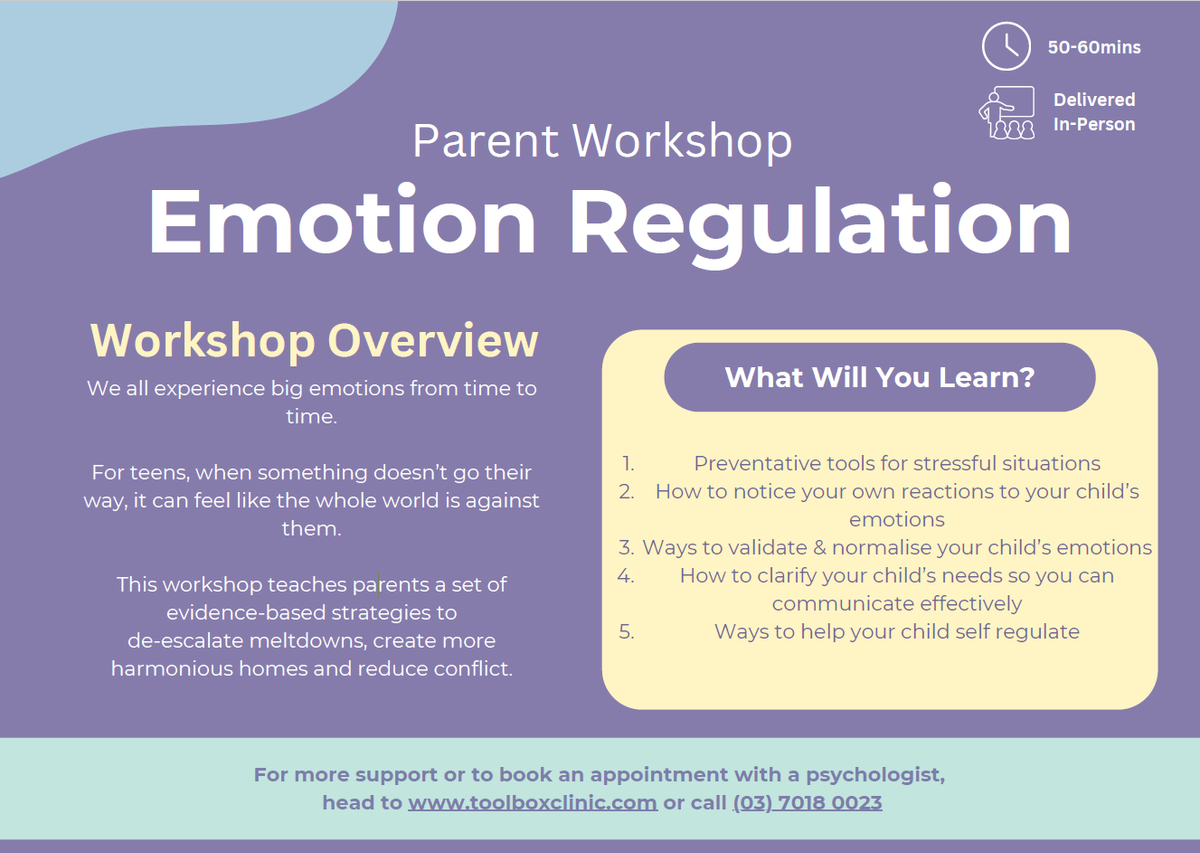 50-60mins

Delivered In-Person

Parent Workshop

Emotion Regulation

Workshop Overview

We all experience big emotions from time to time.

For teens, when something doesn't go their way, it can feel like the whole world is against them.

This workshop teaches parents a set of evidence-based strategies to de-escalate meltdowns, create more harmonious homes and reduce conflict.

What Will You Learn?

1. Preventative tools for stressful situations
2. How to notice your own reactions to your child's emotions
3. Ways to validate & normalise your child's emotions
4. How to clarify your child's needs so you can communicate effectively
5. Ways to help your child self regulate

For more support or to book an appointment with a psychologist, head to www.toolboxclinic.com or call (03) 7018 0023